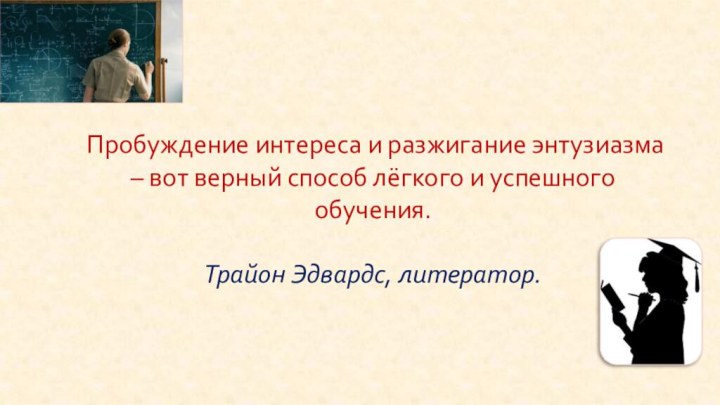 Пробуждение интереса и разжигание энтузиазма – вот верный способ лёгкого и успешного обучения.

Трайон Эдвардс, литератор.